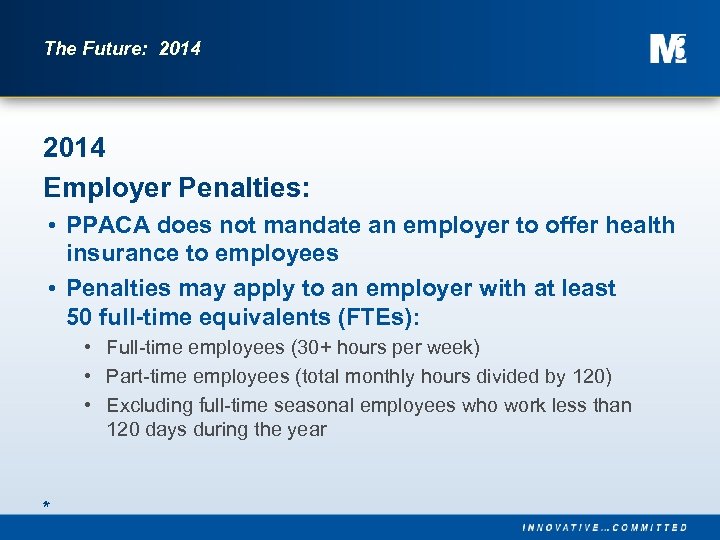 The Future: 2014

M3

2014
Employer Penalties:

• PPACA does not mandate an employer to offer health insurance to employees
• Penalties may apply to an employer with at least 50 full-time equivalents (FTEs):
  • Full-time employees (30+ hours per week)
  • Part-time employees (total monthly hours divided by 120)
  • Excluding full-time seasonal employees who work less than 120 days during the year

*

INNOVATIVE...COMMITTED